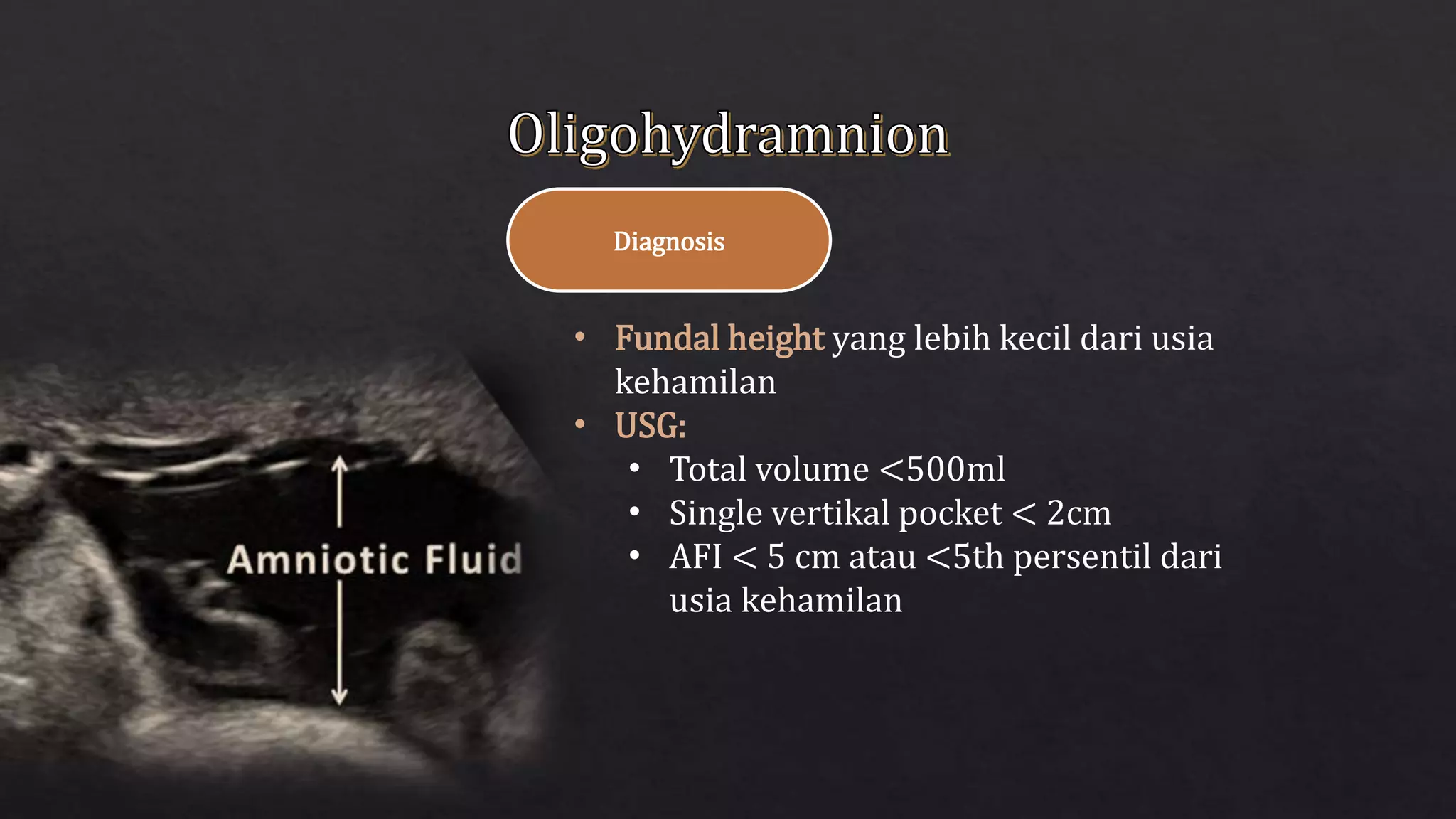 Oligohydramnion

Diagnosis

• Fundal height yang lebih kecil dari usia kehamilan
• USG:
  • Total volume <500ml
  • Single vertikal pocket < 2cm
  • AFI < 5 cm atau <5th persentil dari usia kehamilan

Amniotic Fluid